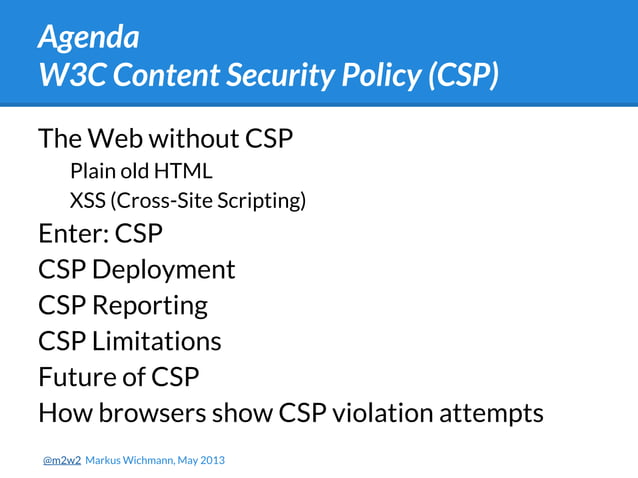 Agenda
W3C Content Security Policy (CSP)

The Web without CSP
Plain old HTML
XSS (Cross-Site Scripting)
Enter: CSP
CSP Deployment
CSP Reporting
CSP Limitations
Future of CSP
How browsers show CSP violation attempts

@m2w2 Markus Wichmann, May 2013